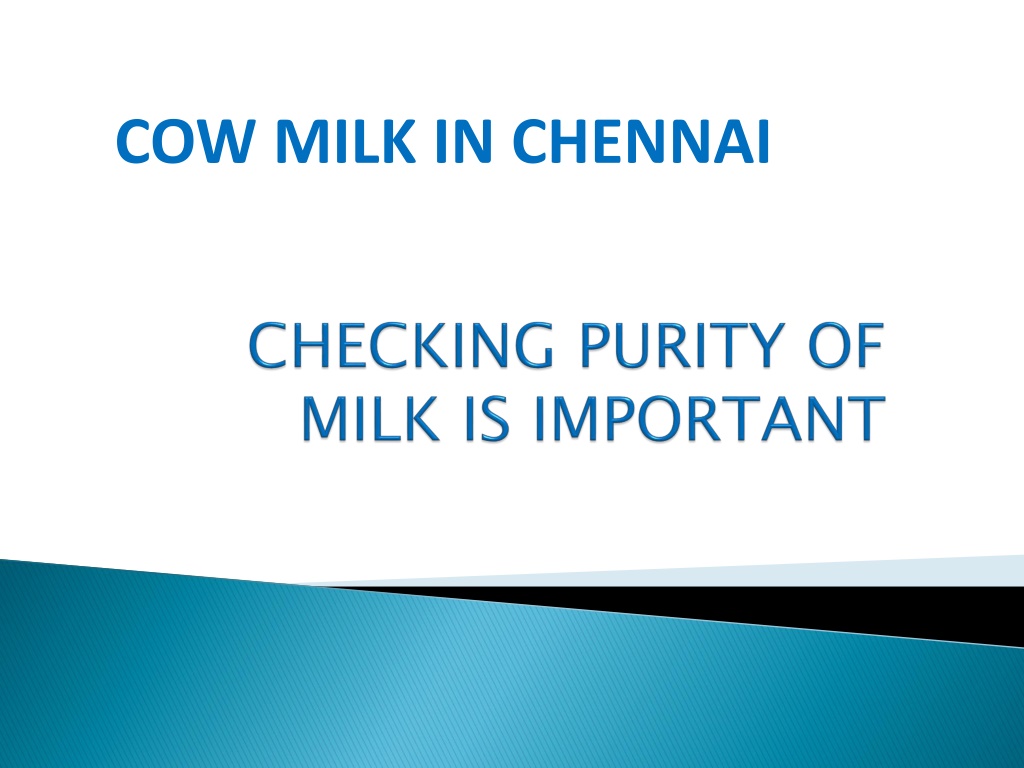 COW MILK IN CHENNAI

CHECKING PURITY OF MILK IS IMPORTANT